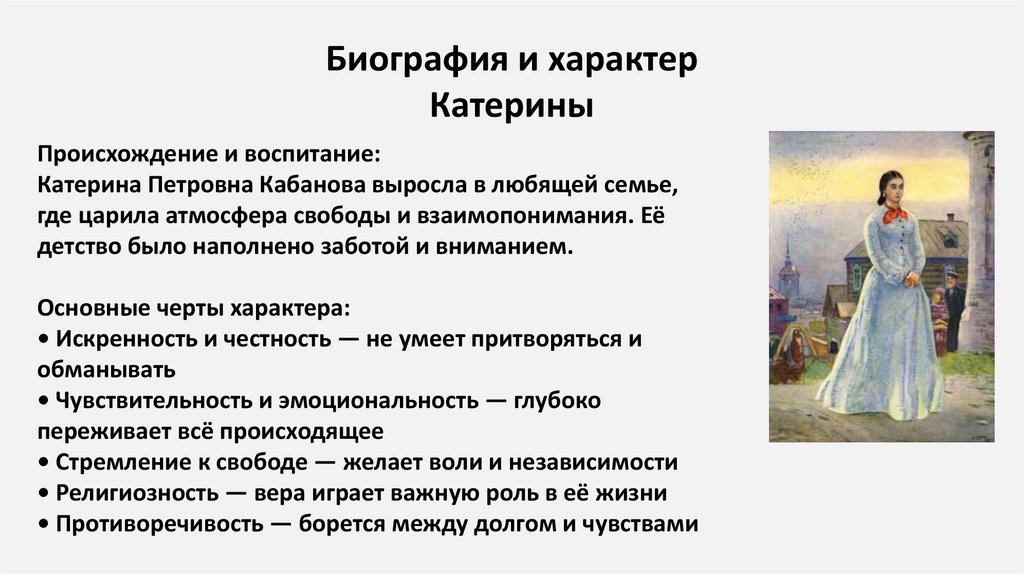 Биография и характер Катерины

Происхождение и воспитание:
Катерина Петровна Кабанова выросла в любящей семье, где царила атмосфера свободы и взаимопонимания. Её детство было наполнено заботой и вниманием.

Основные черты характера:
• Искренность и честность — не умеет притворяться и обманывать
• Чувствительность и эмоциональность — глубоко переживает всё происходящее
• Стремление к свободе — желает воли и независимости
• Религиозность — вера играет важную роль в её жизни
• Противоречивость — борется между долгом и чувствами